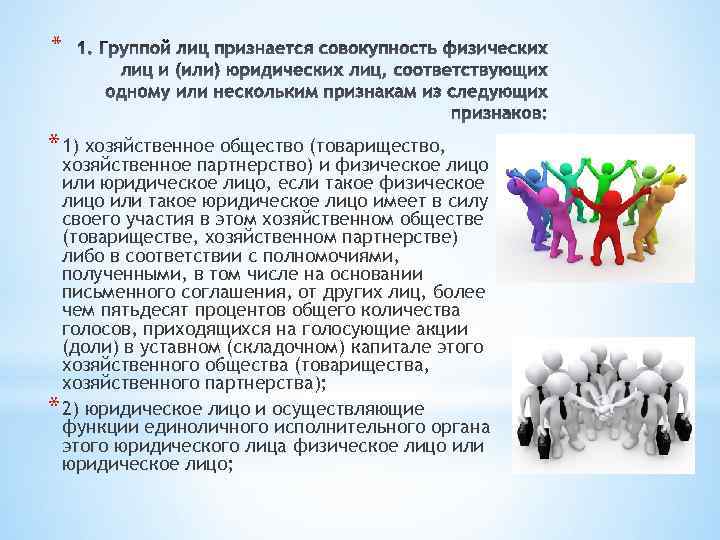 * 1. Группой лиц признается совокупность физических лиц и (или) юридических лиц, соответствующих одному или нескольким признакам из следующих признаков:

* 1) хозяйственное общество (товарищество, хозяйственное партнерство) и физическое лицо или юридическое лицо, если такое физическое лицо или такое юридическое лицо имеет в силу своего участия в этом хозяйственном обществе (товариществе, хозяйственном партнерстве) либо в соответствии с полномочиями, полученными, в том числе на основании письменного соглашения, от других лиц, более чем пятьдесят процентов общего количества голосов, приходящихся на голосующие акции (доли) в уставном (складочном) капитале этого хозяйственного общества (товарищества, хозяйственного партнерства);

* 2) юридическое лицо и осуществляющие функции единоличного исполнительного органа этого юридического лица физическое лицо или юридическое лицо;